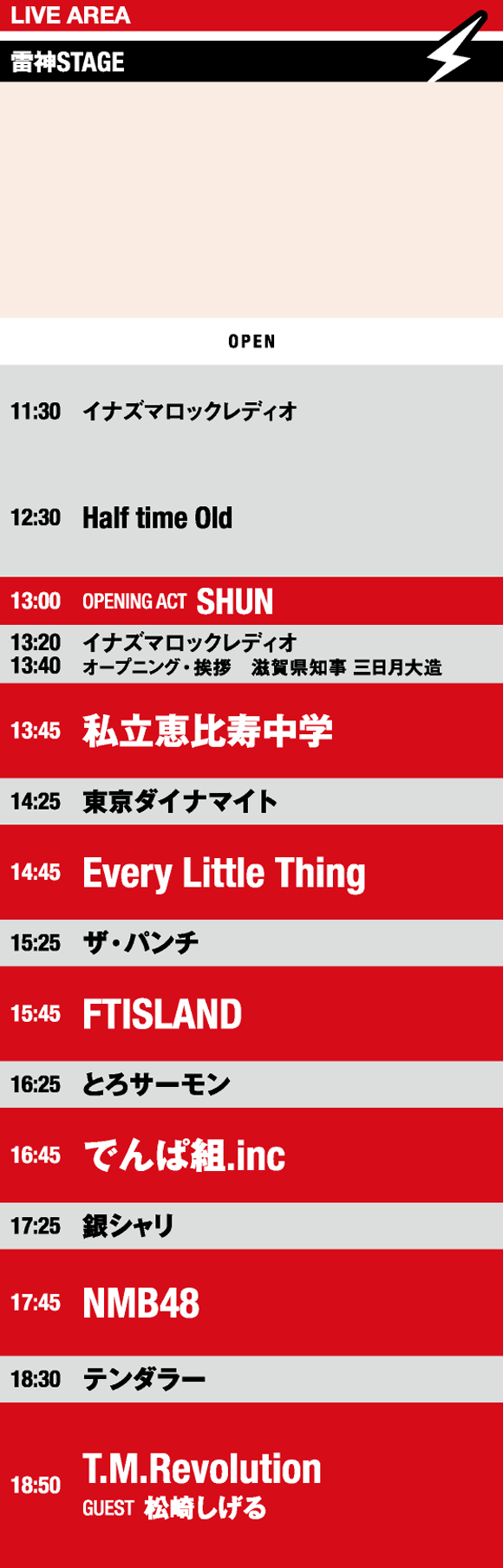 LIVE AREA
雷神STAGE

OPEN

11:30 イナズマロックレディオ

12:30 Half time Old

13:00 OPENING ACT SHUN

13:20 イナズマロックレディオ
13:40 オープニング・挨拶 滋賀県知事 三日月大造

13:45 私立恵比寿中学

14:25 東京ダイナマイト

14:45 Every Little Thing

15:25 ザ・パンチ

15:45 FTISLAND

16:25 とろサーモン

16:45 でんぱ組.inc

17:25 銀シャリ

17:45 NMB48

18:30 テンダラー

18:50 T.M.Revolution
GUEST 松崎しげる